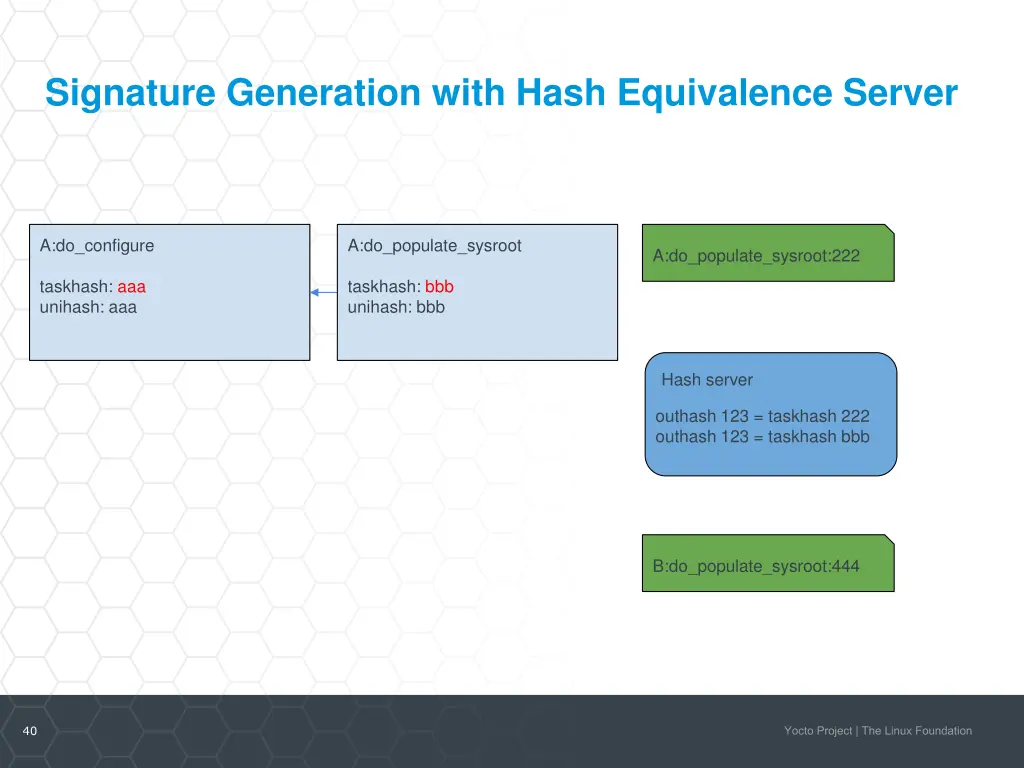 Signature Generation with Hash Equivalence Server

A:do_configure

taskhash: aaa
unihash: aaa

A:do_populate_sysroot

taskhash: bbb
unihash: bbb

A:do_populate_sysroot:222

Hash server

outhash 123 = taskhash 222
outhash 123 = taskhash bbb

B:do_populate_sysroot:444

40

Yocto Project | The Linux Foundation